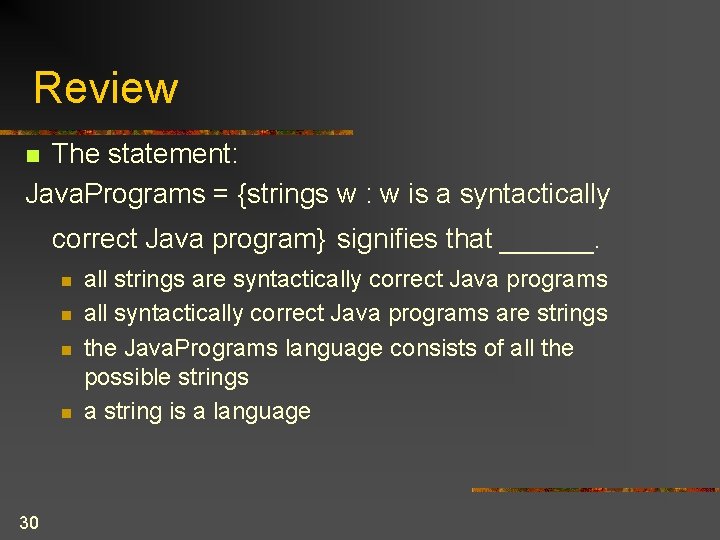 Review

The statement:

JavaPrograms = {strings w : w is a syntactically correct Java program} signifies that ______.

all strings are syntactically correct Java programs
all syntactically correct Java programs are strings
the JavaPrograms language consists of all the possible strings
a string is a language

30